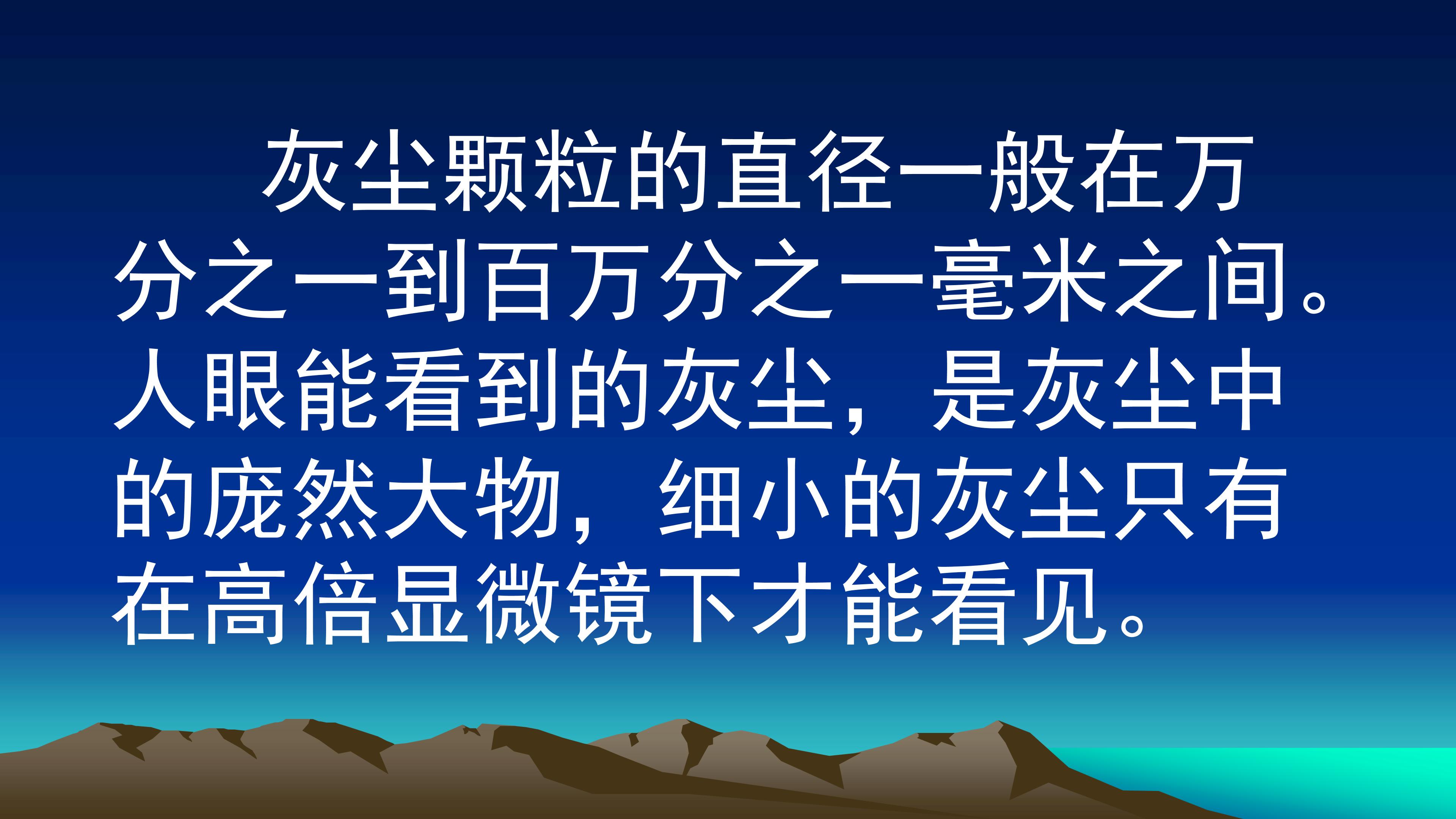 灰尘颗粒的直径一般在万分之一到百万分之一毫米之间。人眼能看到的灰尘，是灰尘中的庞然大物，细小的灰尘只有在高倍显微镜下才能看见。